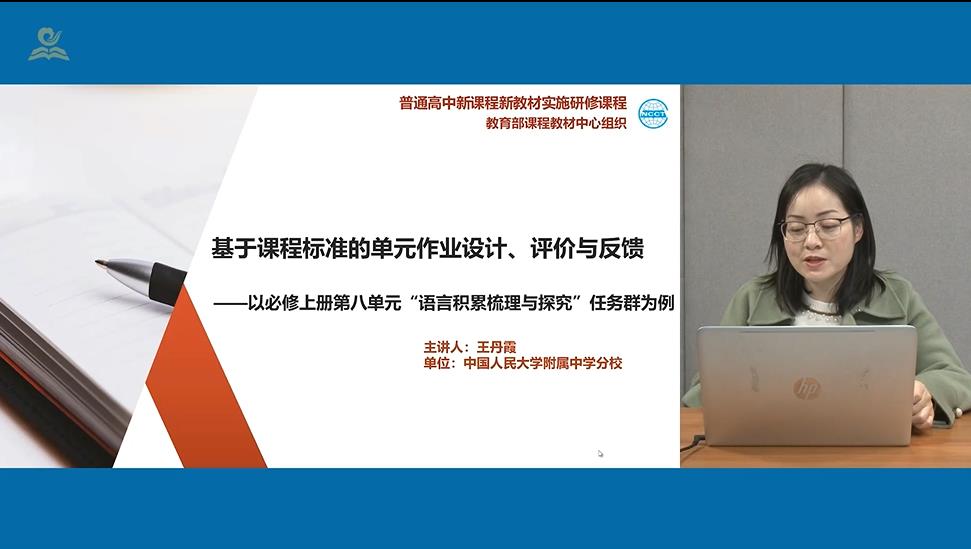 普通高中新课程新教材实施研修课程
教育部课程教材中心组织

NCCT

基于课程标准的单元作业设计、评价与反馈

——以必修上册第八单元“语言积累梳理与探究”任务群为例

主讲人：王丹霞
单位：中国人民大学附属中学分校

hp